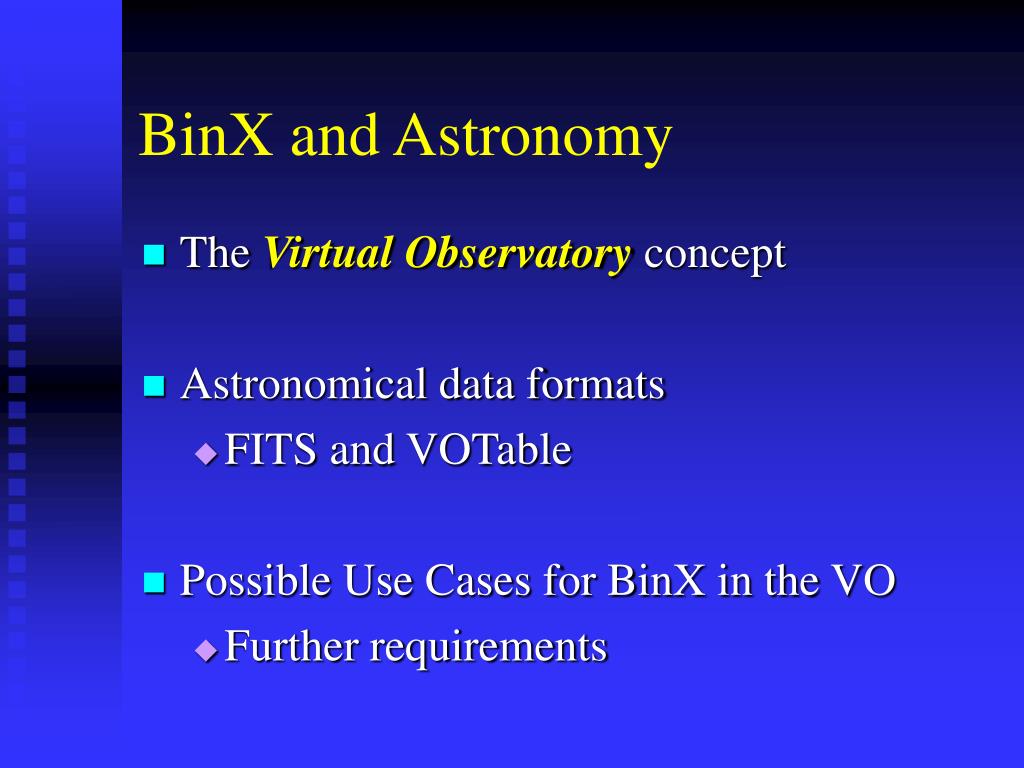 BinX and Astronomy

The Virtual Observatory concept

Astronomical data formats

FITS and VOTable

Possible Use Cases for BinX in the VO

Further requirements